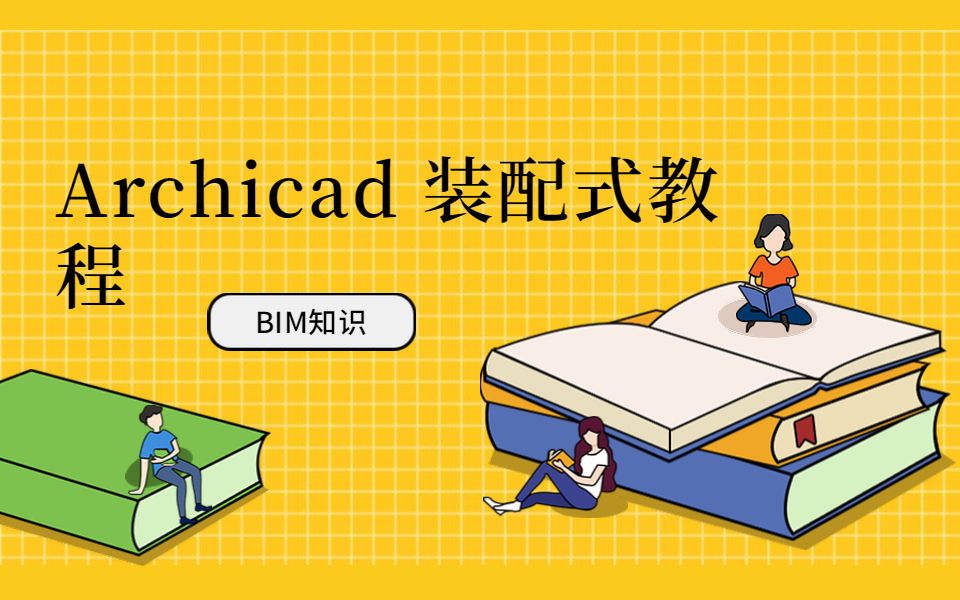 Archicad 装配式教程

BIM知识